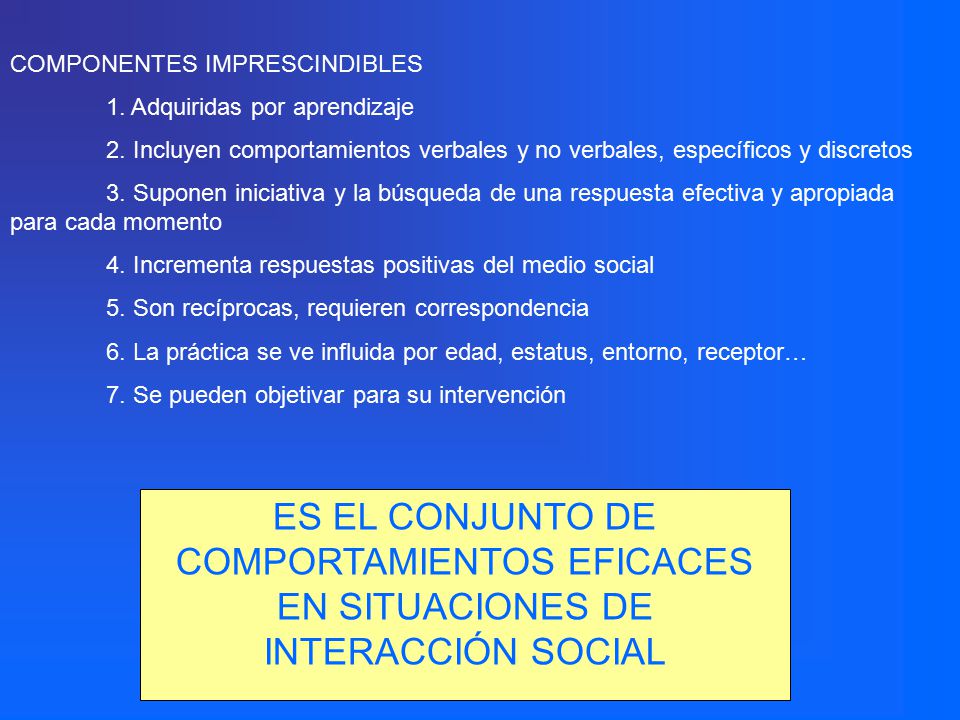 COMPONENTES IMPRESCINDIBLES

1. Adquiridas por aprendizaje

2. Incluyen comportamientos verbales y no verbales, específicos y discretos

3. Suponen iniciativa y la búsqueda de una respuesta efectiva y apropiada para cada momento

4. Incrementa respuestas positivas del medio social

5. Son recíprocas, requieren correspondencia

6. La práctica se ve influida por edad, estatus, entorno, receptor…

7. Se pueden objetivar para su intervención

ES EL CONJUNTO DE COMPORTAMIENTOS EFICACES EN SITUACIONES DE INTERACCIÓN SOCIAL